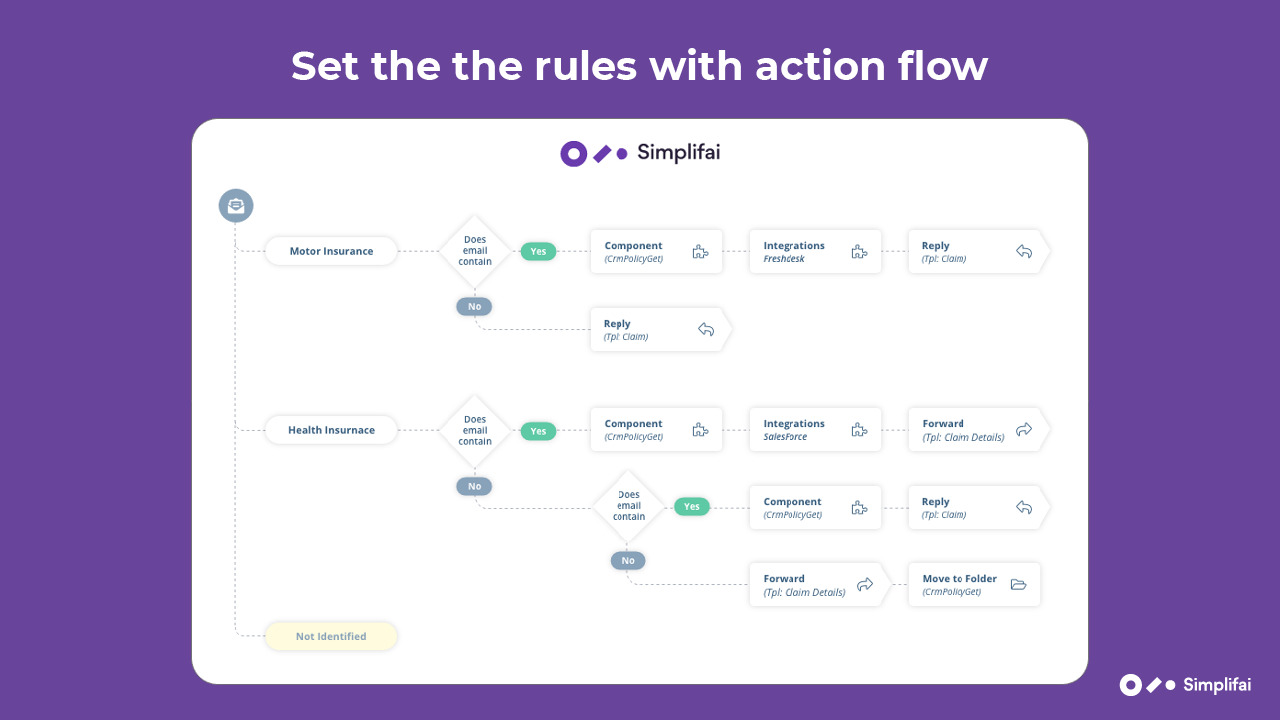 Set the the rules with action flow

Simplifai

Motor Insurance

Does email contain

Yes

Component
(CrmPolicyGet)

Integrations
Freshdesk

Reply
(Tpl: Claim)

No

Reply
(Tpl: Claim)

Health Insurnace

Does email contain

Yes

Component
(CrmPolicyGet)

Integrations
SalesForce

Forward
(Tpl: Claim Details)

No

Does email contain

Yes

Component
(CrmPolicyGet)

Reply
(Tpl: Claim)

No

Forward
(Tpl: Claim Details)

Move to Folder
(CrmPolicyGet)

Not Identified

Simplifai